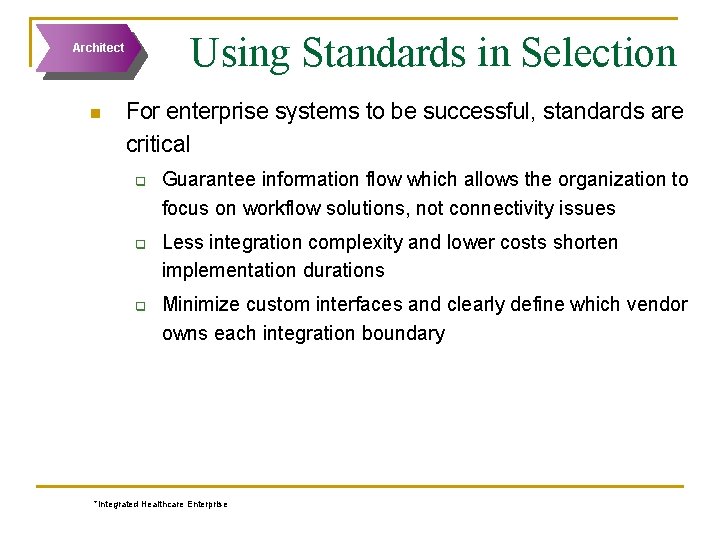 Architect

Using Standards in Selection

For enterprise systems to be successful, standards are critical

Guarantee information flow which allows the organization to focus on workflow solutions, not connectivity issues

Less integration complexity and lower costs shorten implementation durations

Minimize custom interfaces and clearly define which vendor owns each integration boundary

*Integrated Healthcare Enterprise